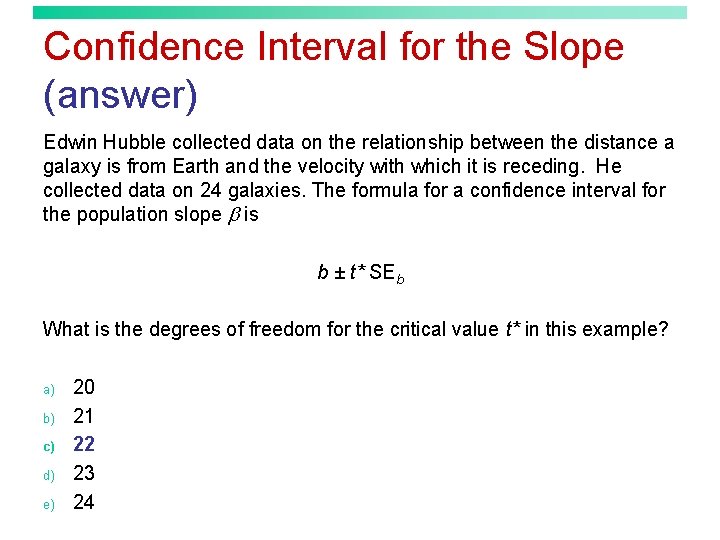 Confidence Interval for the Slope (answer)

Edwin Hubble collected data on the relationship between the distance a galaxy is from Earth and the velocity with which it is receding. He collected data on 24 galaxies. The formula for a confidence interval for the population slope $\beta$ is

$b \pm t^* SE_b$

What is the degrees of freedom for the critical value $t^*$ in this example?

a) 20
b) 21
c) 22
d) 23
e) 24